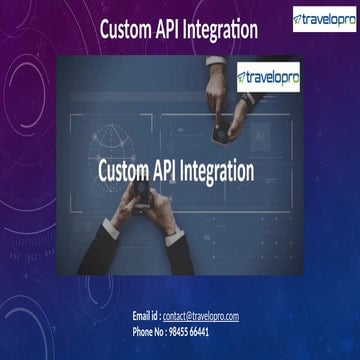 Custom API Integration

travelopro

travelopro

AI

Custom API Integration

Email id : contact@travelopro.com
Phone No : 98455 66441